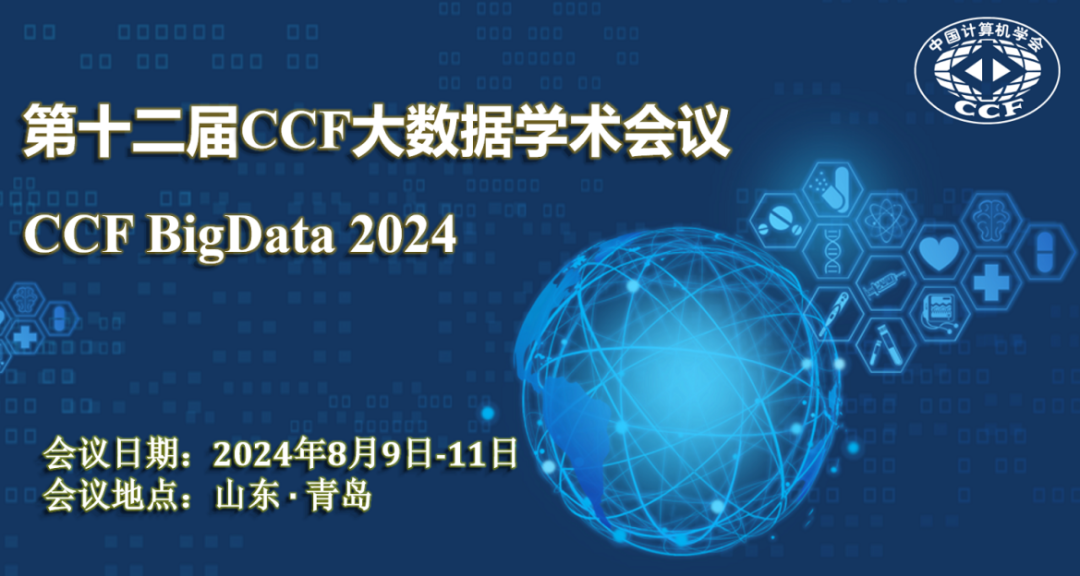 中国计算机学会
CCF

第十二届CCF大数据学术会议

CCF BigData 2024

会议日期：2024年8月9日-11日
会议地点：山东 · 青岛